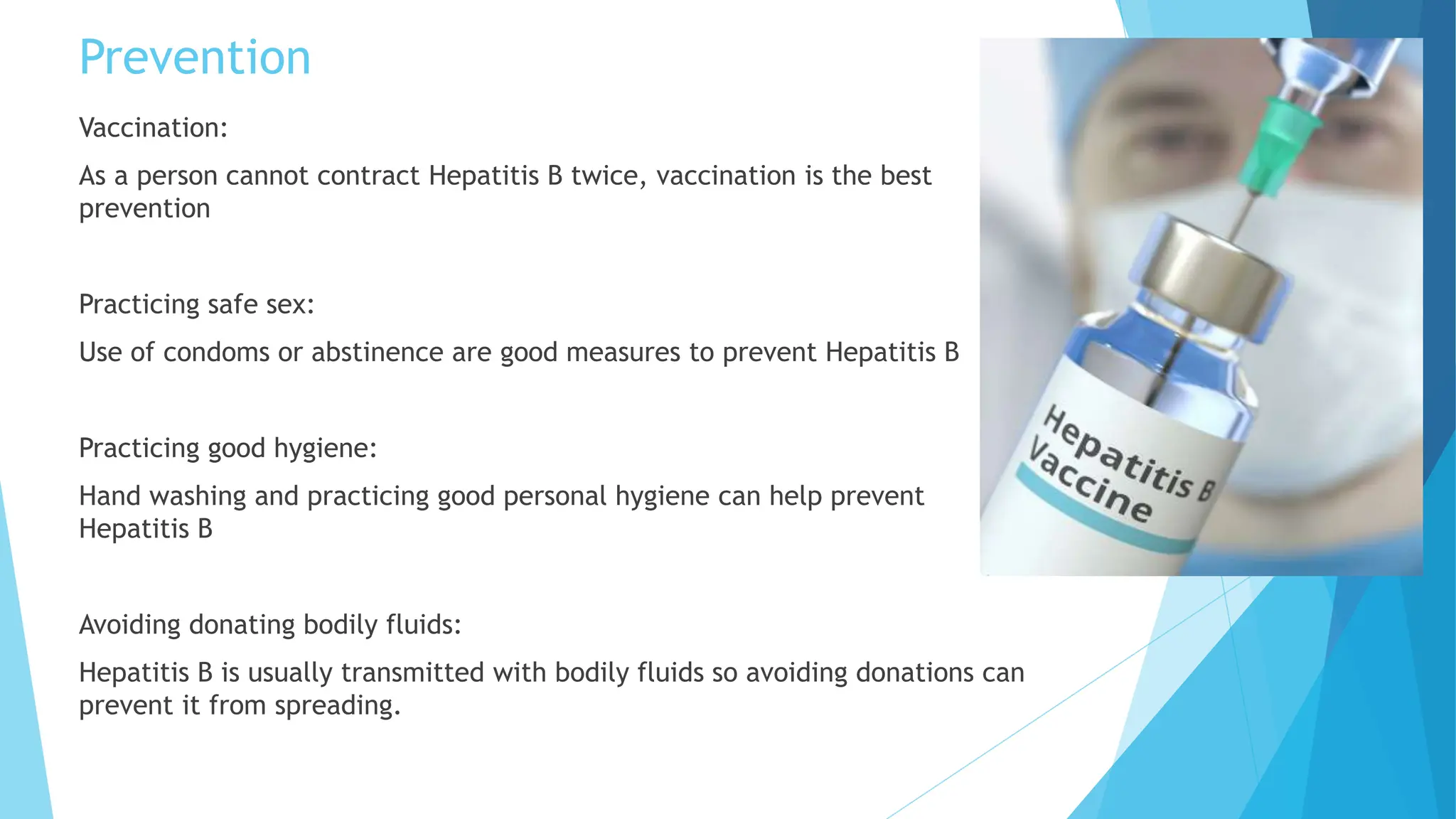 Prevention

Vaccination:

As a person cannot contract Hepatitis B twice, vaccination is the best prevention

Practicing safe sex:

Use of condoms or abstinence are good measures to prevent Hepatitis B

Practicing good hygiene:

Hand washing and practicing good personal hygiene can help prevent Hepatitis B

Avoiding donating bodily fluids:

Hepatitis B is usually transmitted with bodily fluids so avoiding donations can prevent it from spreading.

Hepatitis B Vaccine